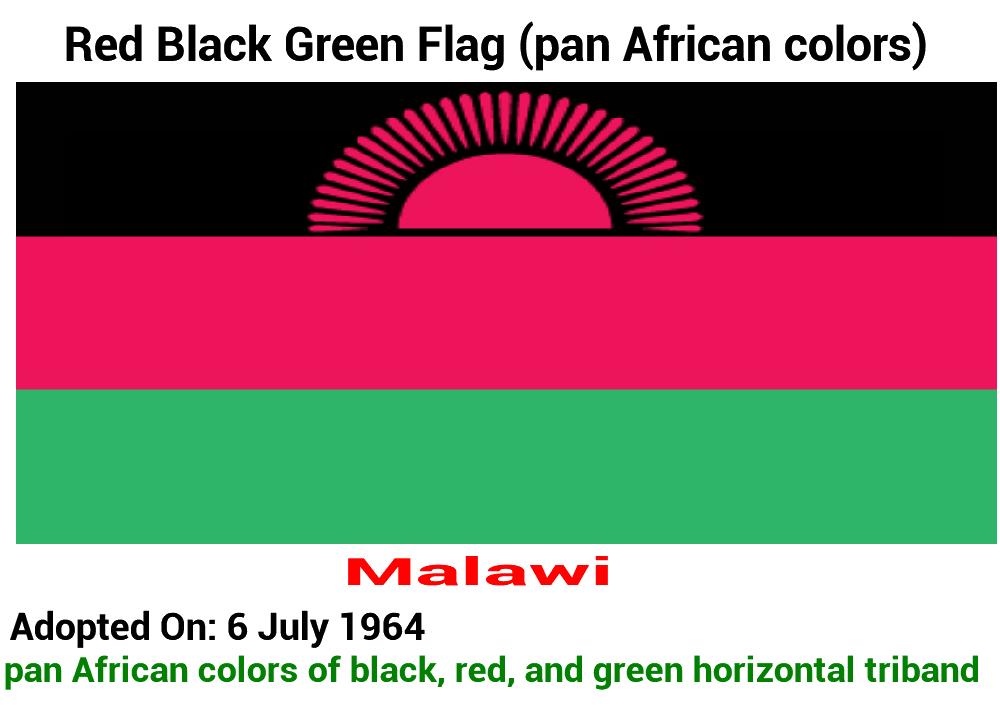 Red Black Green Flag (pan African colors)

Malawi

Adopted On: 6 July 1964
pan African colors of black, red, and green horizontal triband